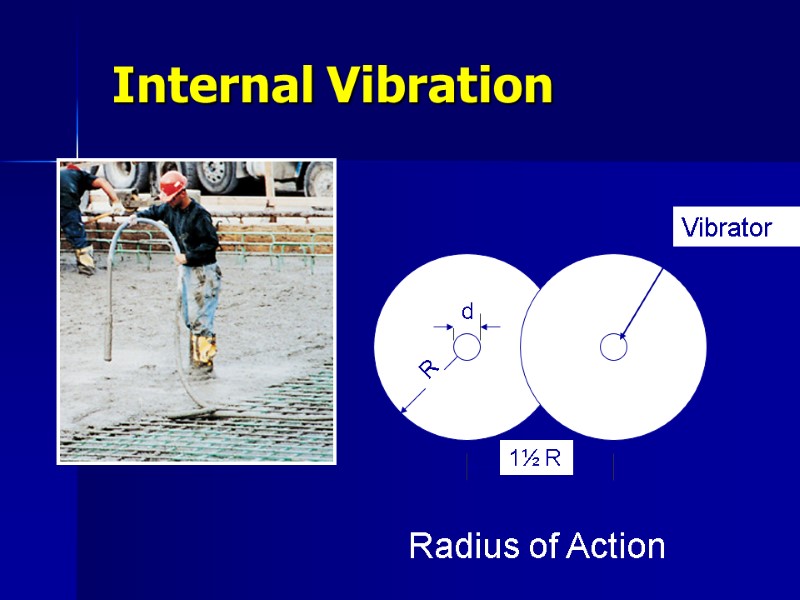 Internal Vibration

Vibrator

d

R

1½ R

Radius of Action